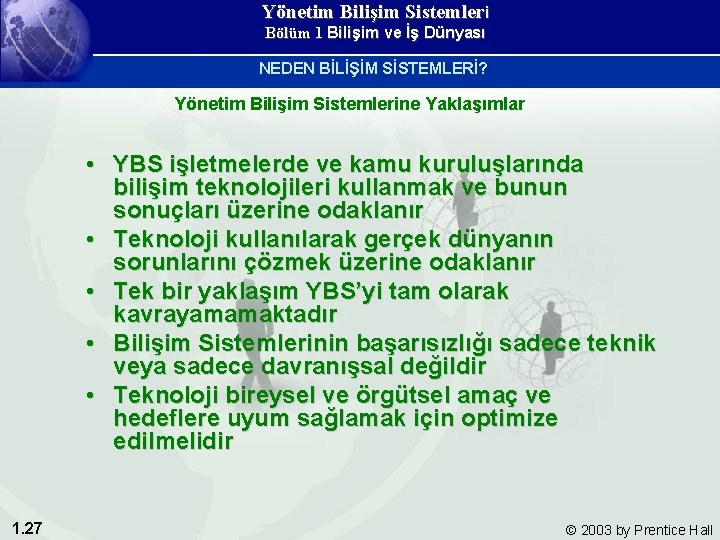 Yönetim Bilişim Sistemleri
Bölüm 1 Bilişim ve İş Dünyası

NEDEN BİLİŞİM SİSTEMLERİ?

Yönetim Bilişim Sistemlerine Yaklaşımlar

• YBS işletmelerde ve kamu kuruluşlarında bilişim teknolojileri kullanmak ve bunun sonuçları üzerine odaklanır
• Teknoloji kullanılarak gerçek dünyanın sorunlarını çözmek üzerine odaklanır
• Tek bir yaklaşım YBS'yi tam olarak kavrayamamaktadır
• Bilişim Sistemlerinin başarısızlığı sadece teknik veya sadece davranışsal değildir
• Teknoloji bireysel ve örgütsel amaç ve hedeflere uyum sağlamak için optimize edilmelidir

1.27

© 2003 by Prentice Hall